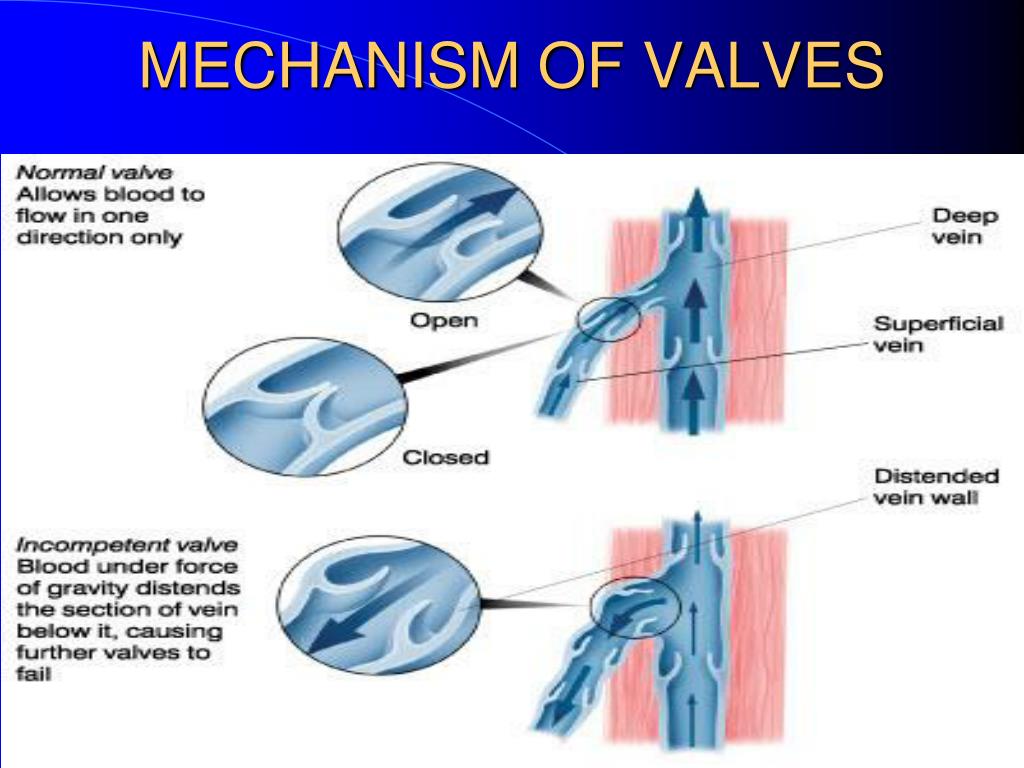 MECHANISM OF VALVES

Normal valve
Allows blood to flow in one direction only

Open

Closed

Deep vein

Superficial vein

Distended vein wall

Incompetent valve
Blood under force of gravity distends the section of vein below it, causing further valves to fail